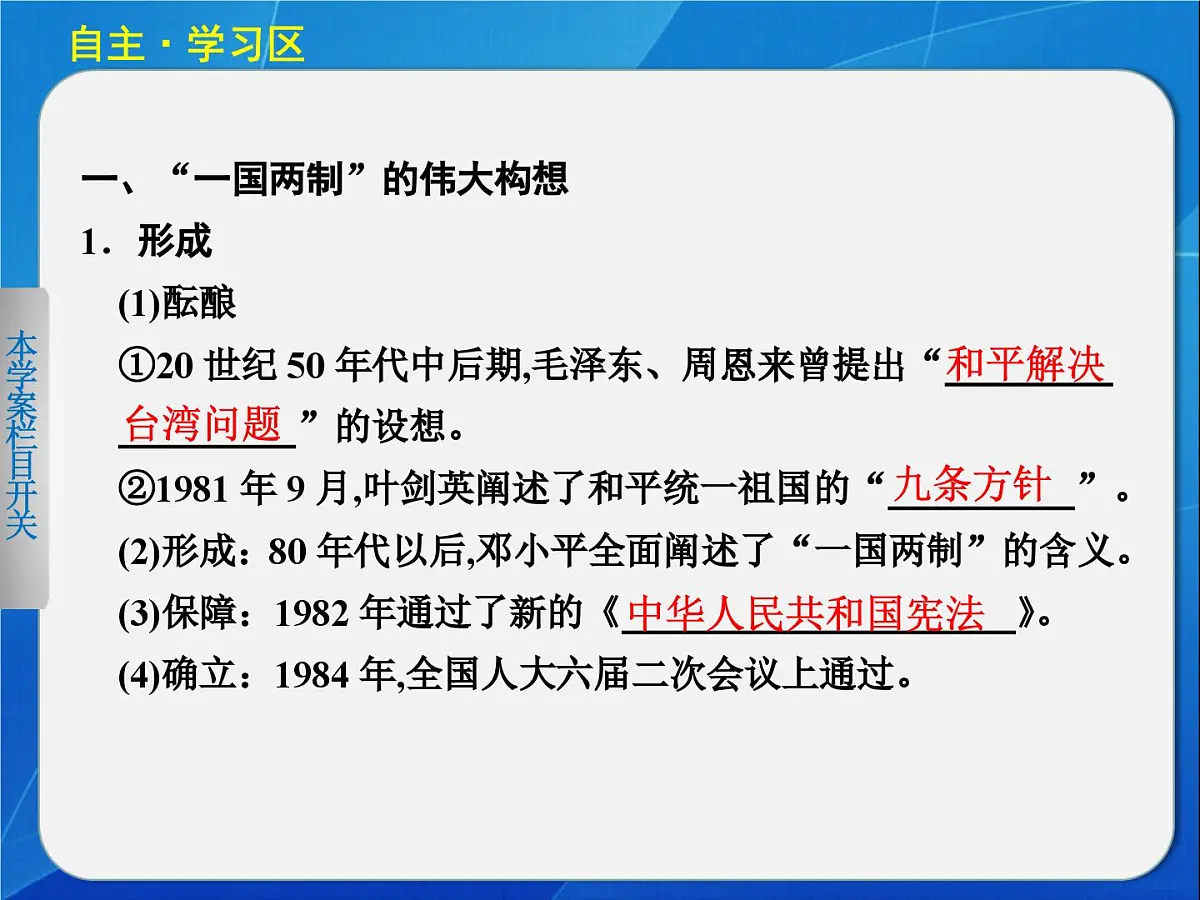 自主·学习区

本学案栏目开关

一、“一国两制”的伟大构想

1．形成

(1)酝酿

①20 世纪 50 年代中后期,毛泽东、周恩来曾提出“和平解决台湾问题”的设想。

②1981 年 9 月,叶剑英阐述了和平统一祖国的“九条方针”。

(2)形成：80 年代以后,邓小平全面阐述了“一国两制”的含义。

(3)保障：1982 年通过了新的《中华人民共和国宪法》。

(4)确立：1984 年,全国人大六届二次会议上通过。